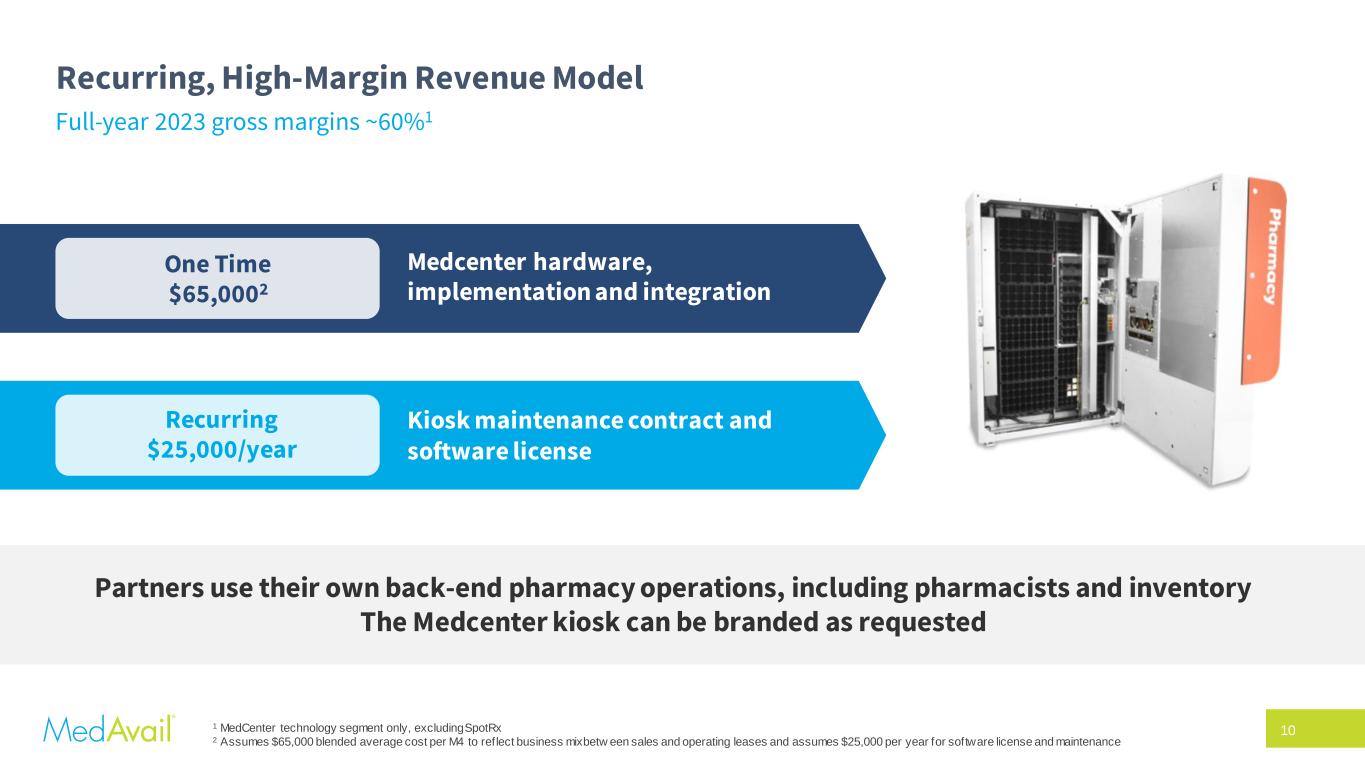 Recurring, High-Margin Revenue Model

Full-year 2023 gross margins ~60%$^1$

One Time
$65,000$^2$

Medcenter hardware, implementation and integration

Recurring
$25,000/year

Kiosk maintenance contract and software license

Pharmacy

Partners use their own back-end pharmacy operations, including pharmacists and inventory
The Medcenter kiosk can be branded as requested

MedAvail®

$^1$ MedCenter technology segment only, excluding SpotRx
$^2$ Assumes $65,000 blended average cost per M4 to reflect business mix between sales and operating leases and assumes $25,000 per year for software license and maintenance

10